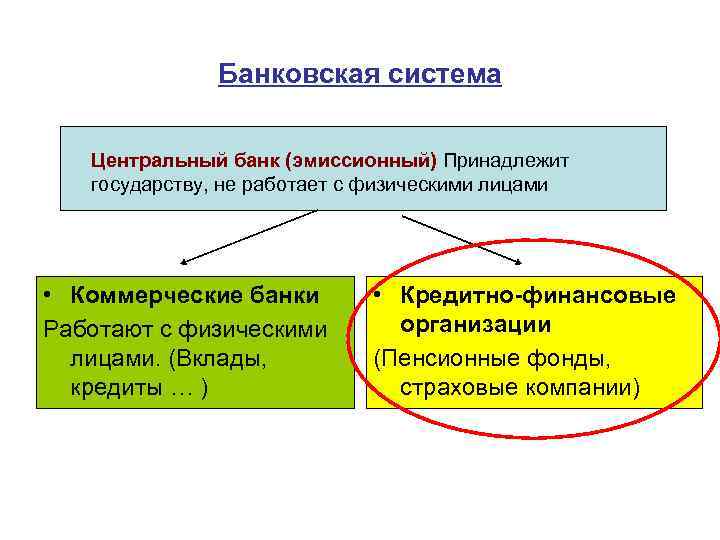 Банковская система

Центральный банк (эмиссионный) Принадлежит государству, не работает с физическими лицами

• Коммерческие банки

Работают с физическими лицами. (Вклады, кредиты … )

• Кредитно-финансовые организации

(Пенсионные фонды, страховые компании)